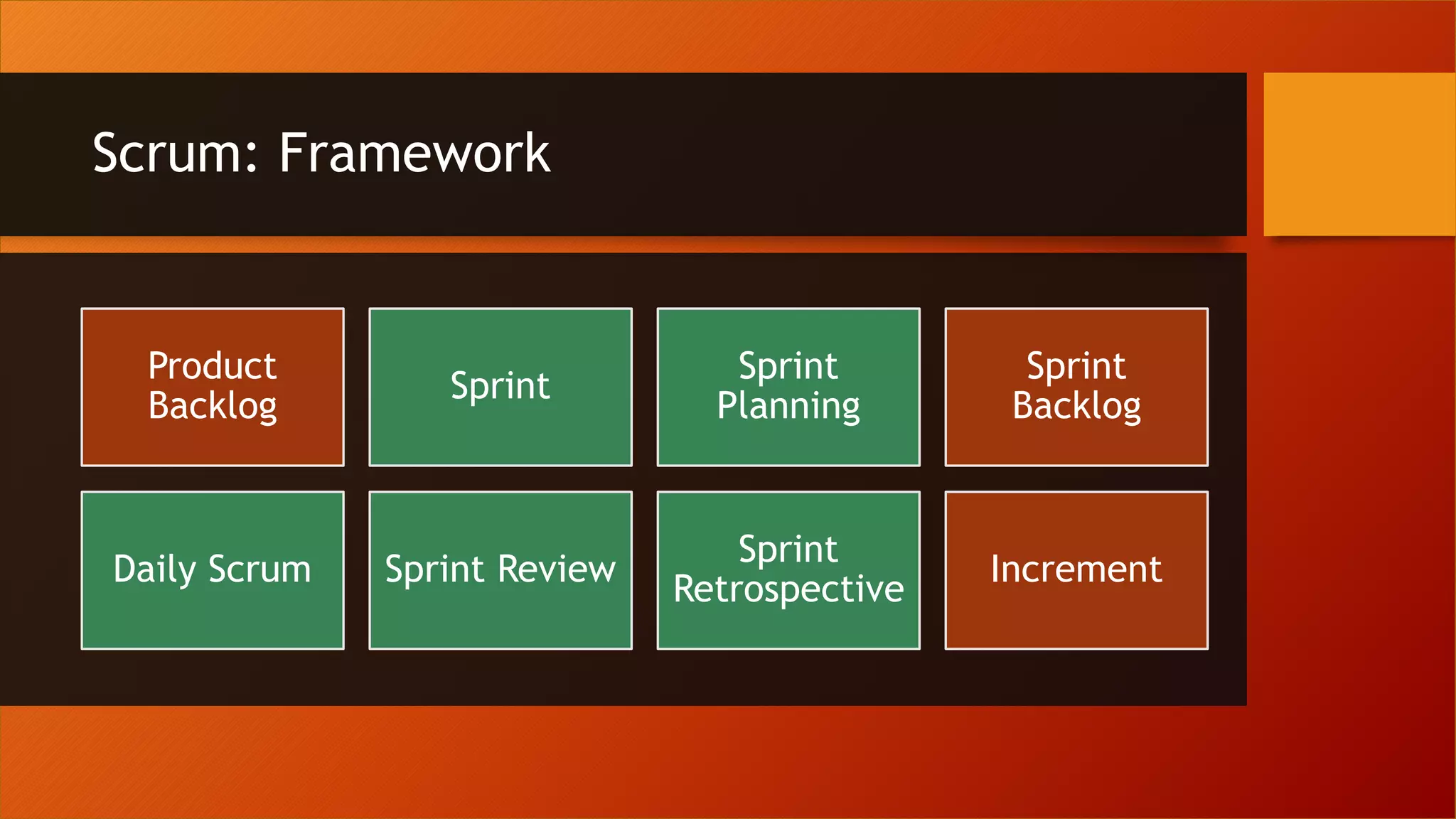 Scrum: Framework

Product Backlog

Sprint

Sprint Planning

Sprint Backlog

Daily Scrum

Sprint Review

Sprint Retrospective

Increment